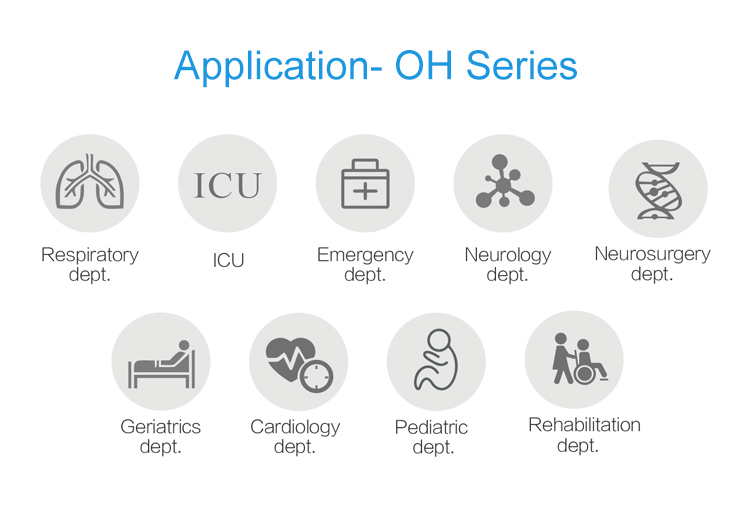 Application- OH Series

ICU

Respiratory dept.

ICU

Emergency dept.

Neurology dept.

Neurosurgery dept.

Geriatrics dept.

Cardiology dept.

Pediatric dept.

Rehabilitation dept.